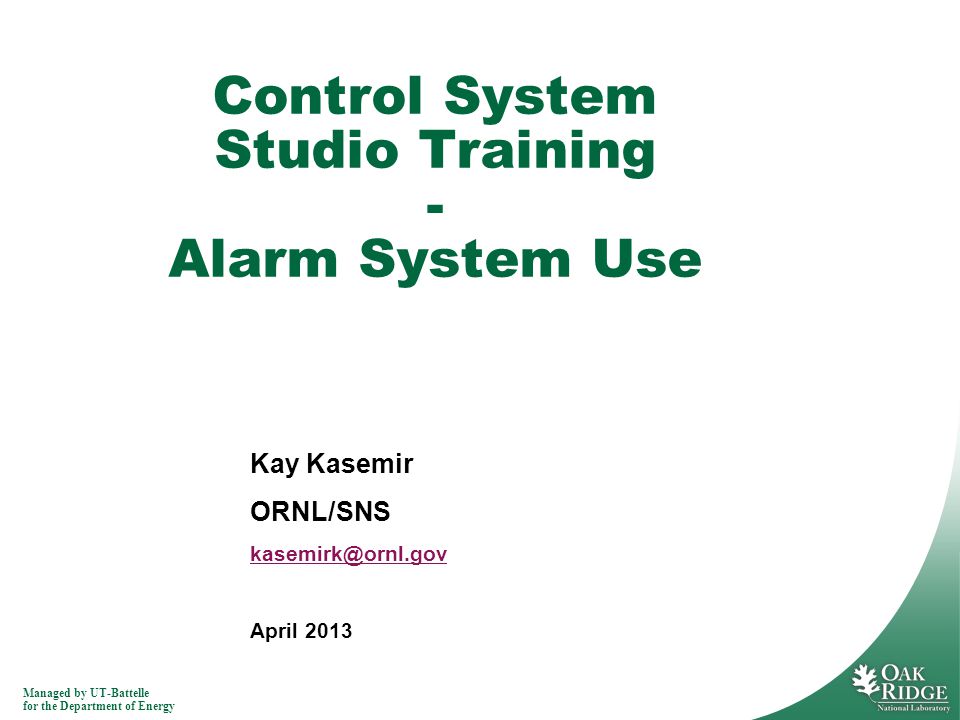 Control System Studio Training
-
Alarm System Use

Kay Kasemir

ORNL/SNS

kasemirk@ornl.gov

April 2013

Managed by UT-Battelle
for the Department of Energy

OAK RIDGE
National Laboratory